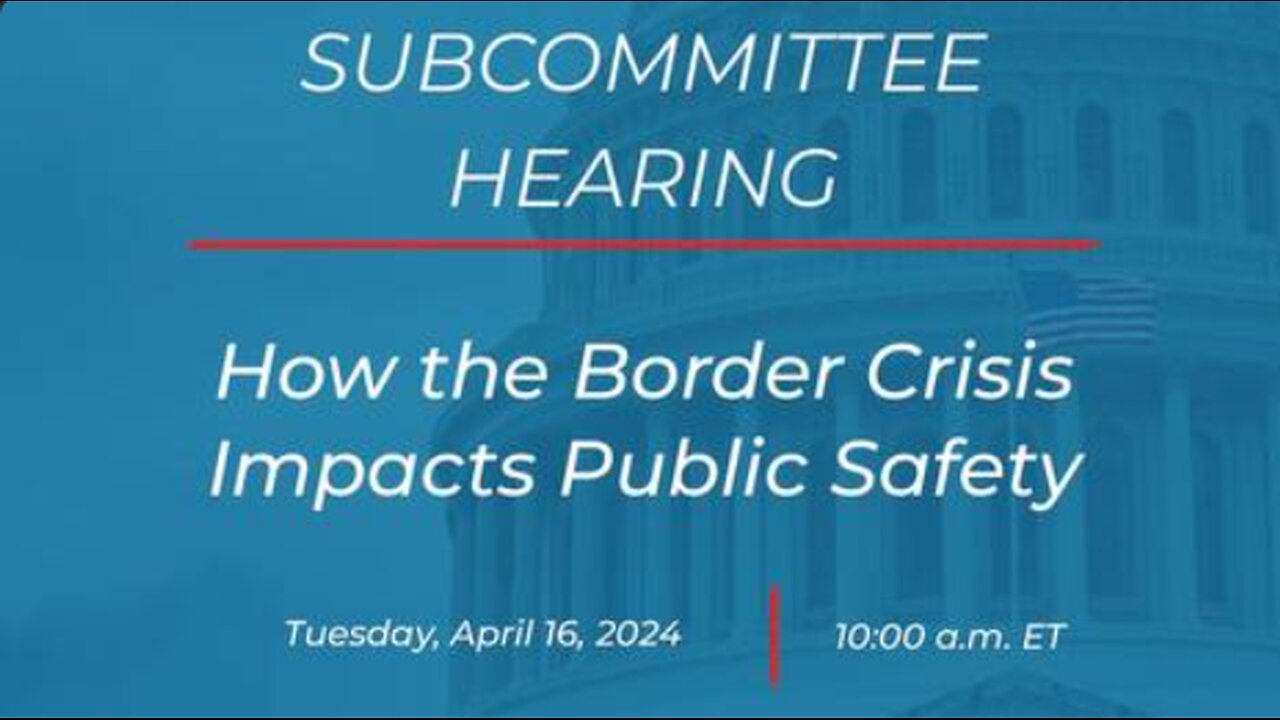 SUBCOMMITTEE HEARING

How the Border Crisis Impacts Public Safety

Tuesday, April 16, 2024

10:00 a.m. ET